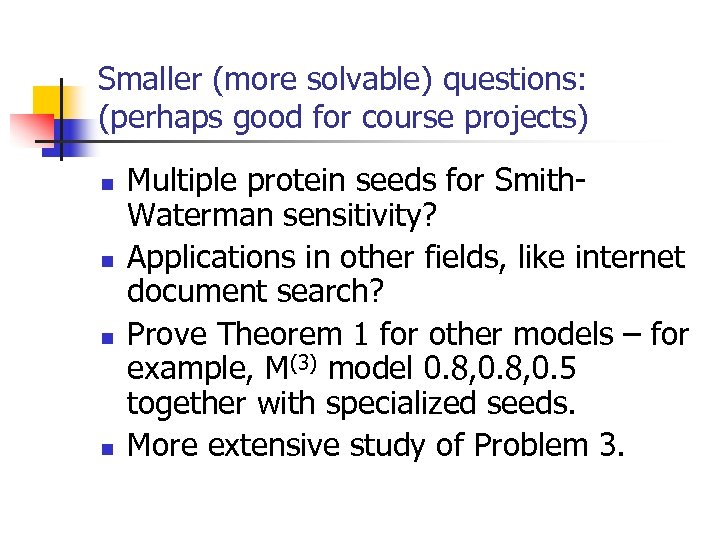 Smaller (more solvable) questions: (perhaps good for course projects)

- Multiple protein seeds for Smith-Waterman sensitivity?
- Applications in other fields, like internet document search?
- Prove Theorem 1 for other models – for example, $M^{(3)}$ model 0.8,0.8,0.5 together with specialized seeds.
- More extensive study of Problem 3.